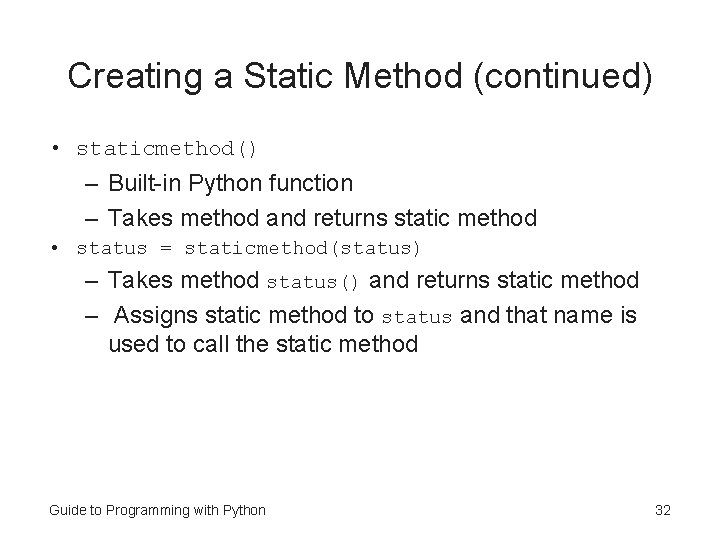 Creating a Static Method (continued)

• staticmethod()
– Built-in Python function
– Takes method and returns static method
• status = staticmethod(status)
– Takes method status() and returns static method
– Assigns static method to status and that name is used to call the static method

Guide to Programming with Python

32